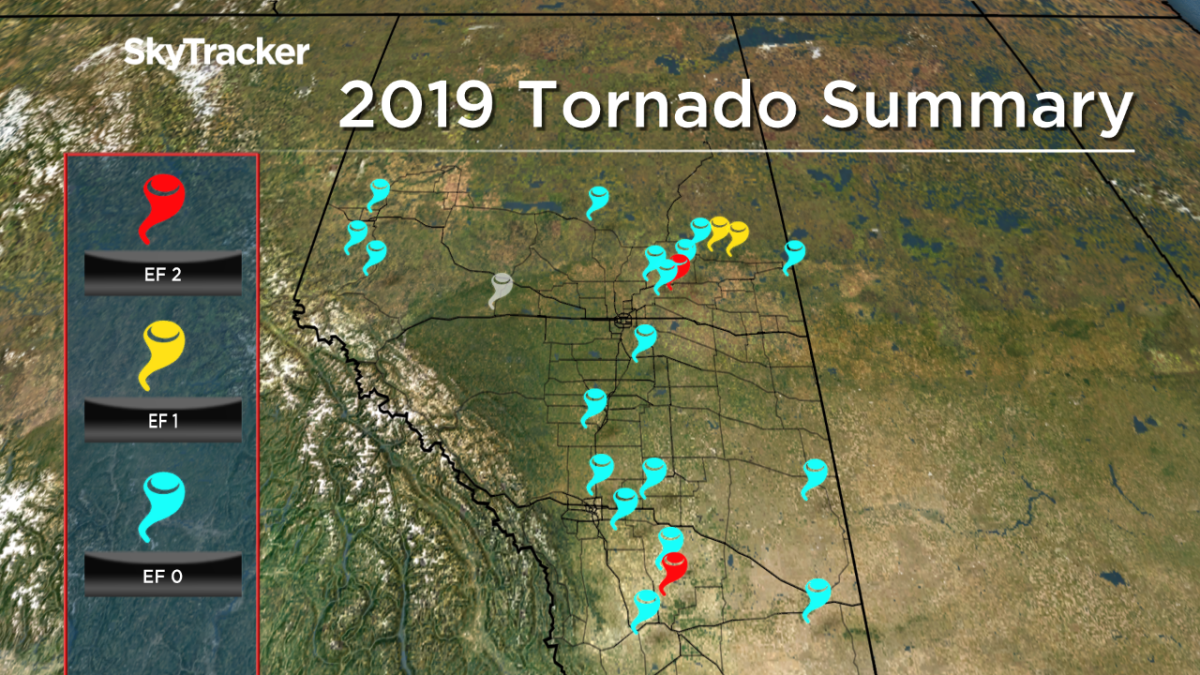 SkyTracker

2019 Tornado Summary

EF 2

EF 1

EF 0